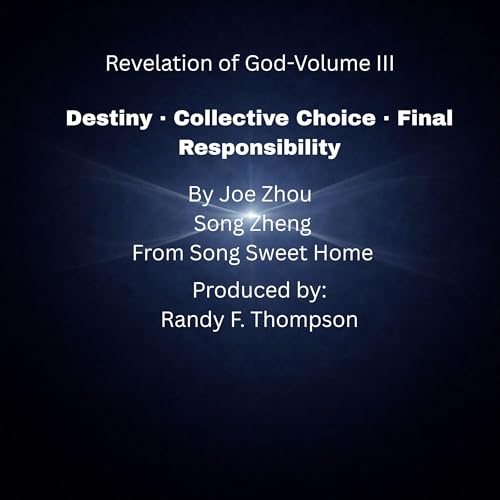 Revelation of God-Volume III

Destiny · Collective Choice · Final Responsibility

By Joe Zhou
Song Zheng
From Song Sweet Home

Produced by:
Randy F. Thompson